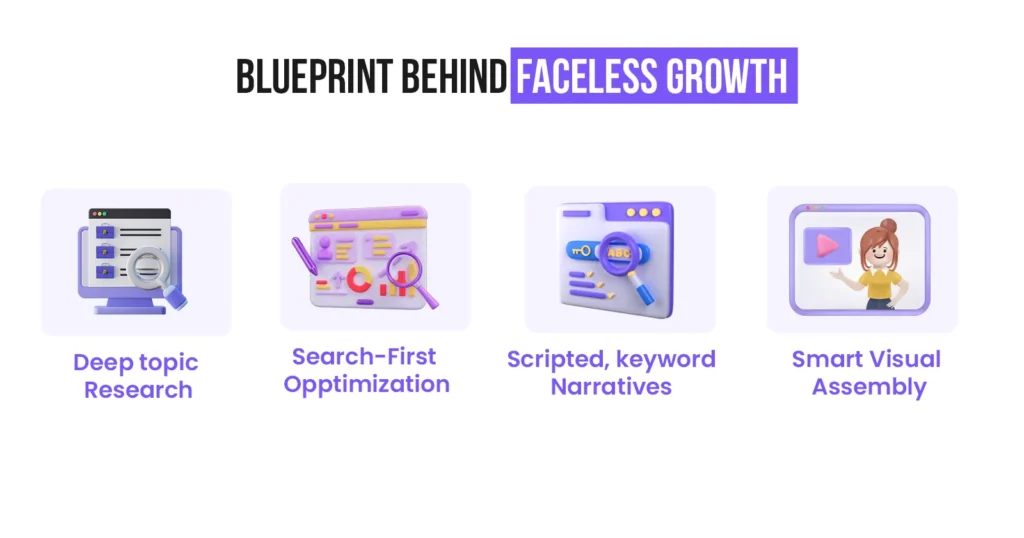 BLUEPRINT BEHIND FACELESS GROWTH

ABC

Deep topic Research

Search-First Opptimization

Scripted, keyword Narratives

Smart Visual Assembly